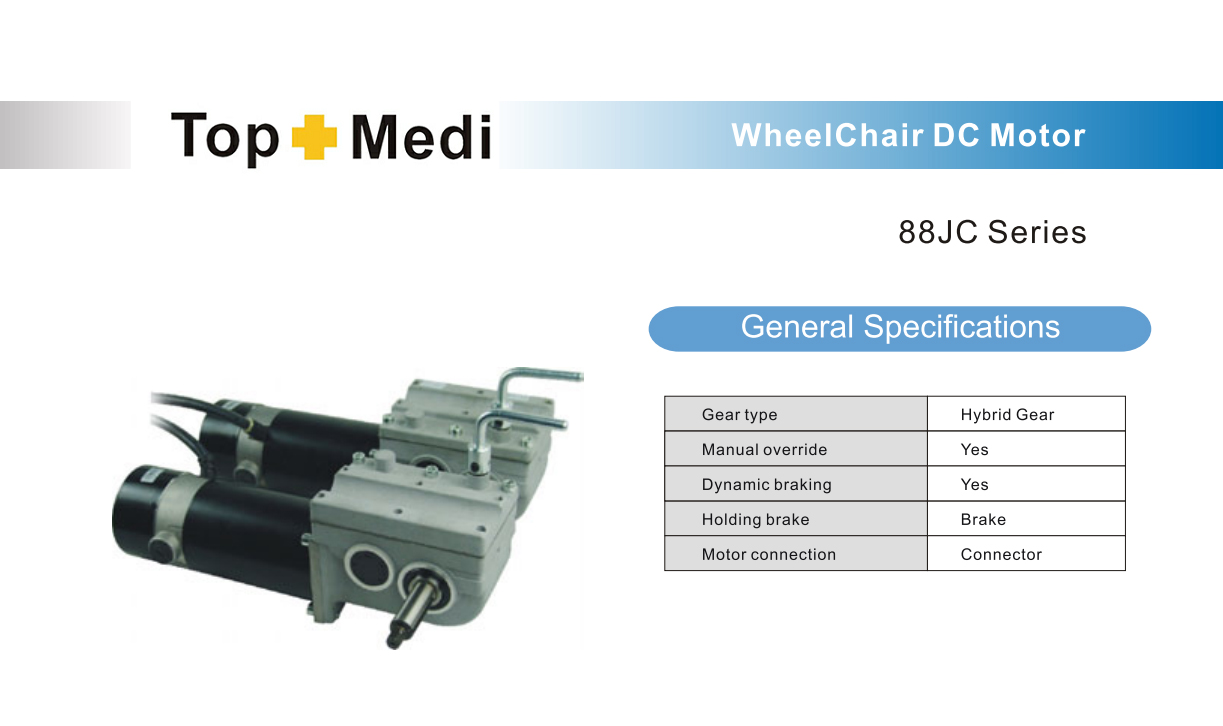 Top Medi

WheelChair DC Motor

88JC Series

General Specifications

| Gear type | Hybrid Gear |
|---|---|
| Manual override | Yes |
| Dynamic braking | Yes |
| Holding brake | Brake |
| Motor connection | Connector |